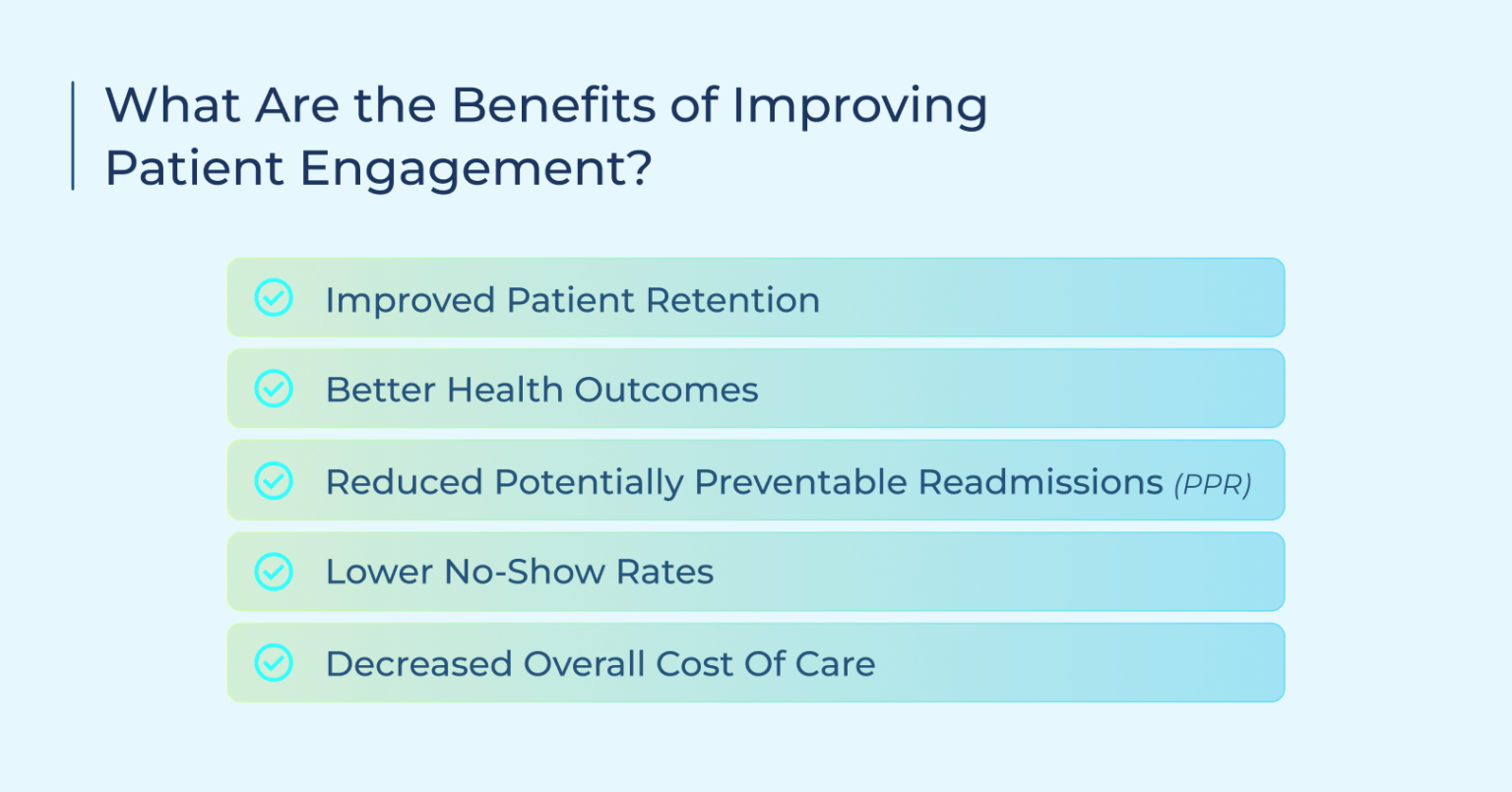 What Are the Benefits of Improving Patient Engagement?

Improved Patient Retention

Better Health Outcomes

Reduced Potentially Preventable Readmissions (PPR)

Lower No-Show Rates

Decreased Overall Cost Of Care